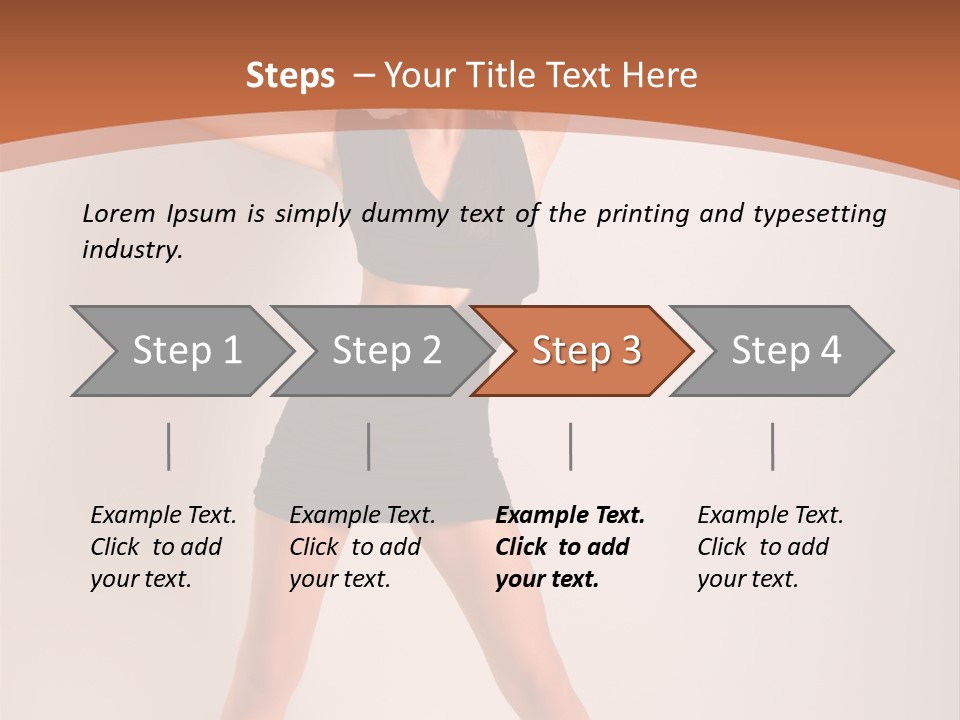 Steps – Your Title Text Here

Lorem Ipsum is simply dummy text of the printing and typesetting industry.

Step 1

Step 2

Step 3

Step 4

Example Text. Click to add your text.

Example Text. Click to add your text.

Example Text. Click to add your text.

Example Text. Click to add your text.